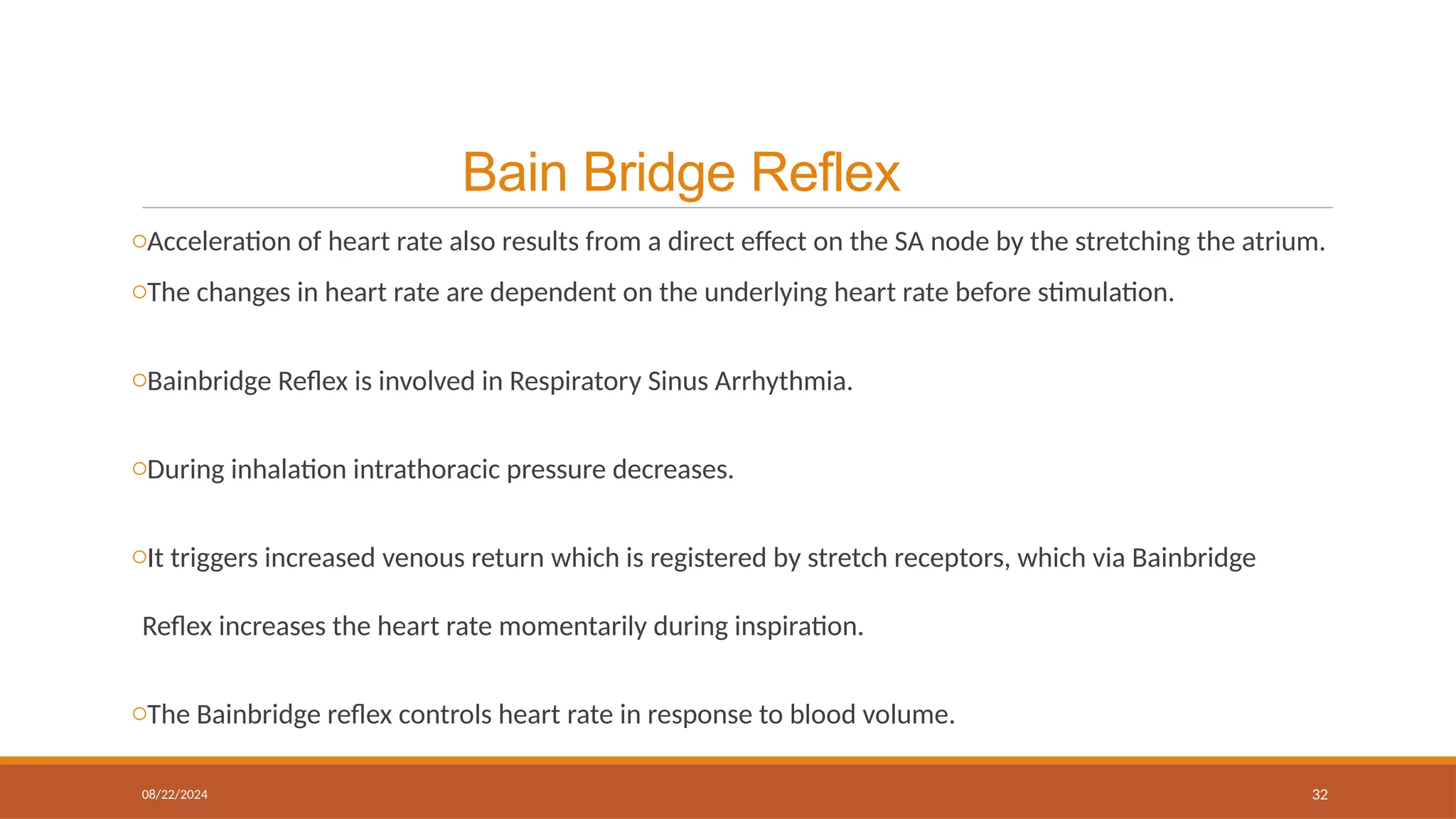 Bain Bridge Reflex

○Acceleration of heart rate also results from a direct effect on the SA node by the stretching the atrium.

○The changes in heart rate are dependent on the underlying heart rate before stimulation.

○Bainbridge Reflex is involved in Respiratory Sinus Arrhythmia.

○During inhalation intrathoracic pressure decreases.

○It triggers increased venous return which is registered by stretch receptors, which via Bainbridge Reflex increases the heart rate momentarily during inspiration.

○The Bainbridge reflex controls heart rate in response to blood volume.

08/22/2024

32